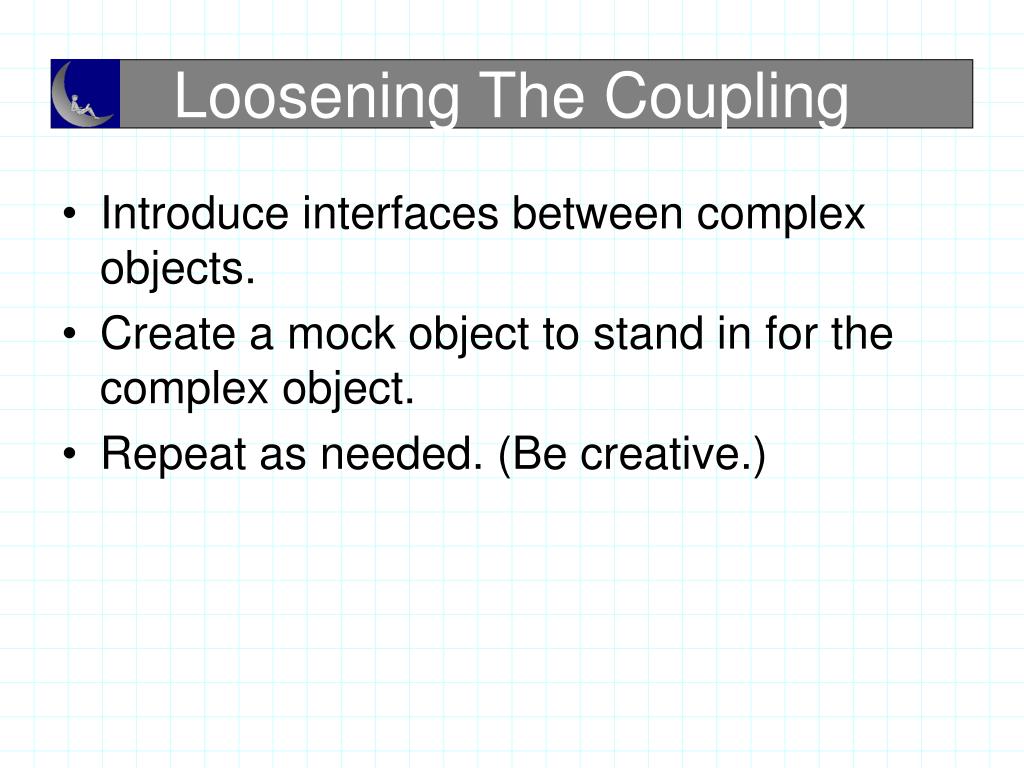 Loosening The Coupling

• Introduce interfaces between complex objects.
• Create a mock object to stand in for the complex object.
• Repeat as needed. (Be creative.)